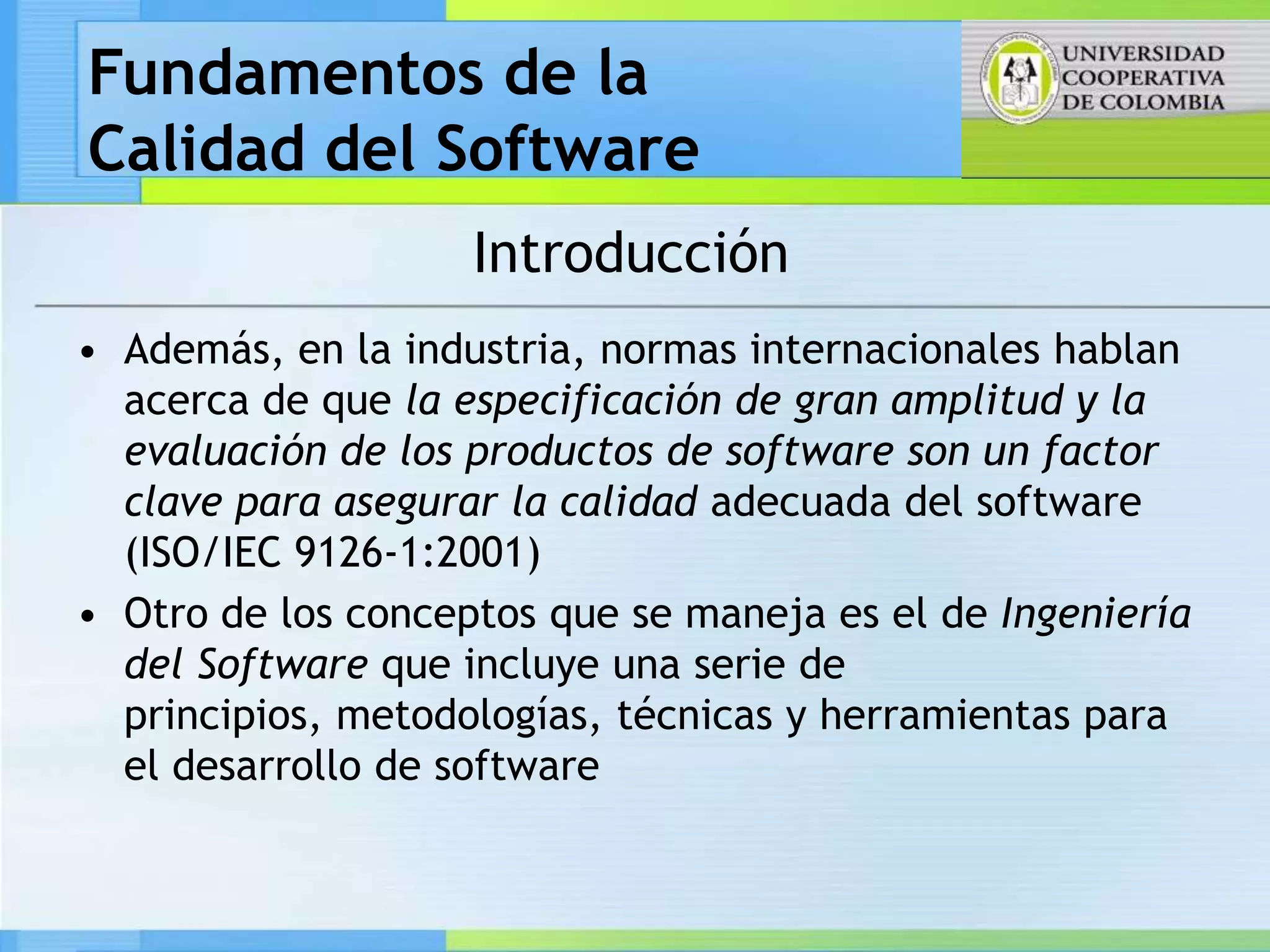 Fundamentos de la Calidad del Software

UNIVERSIDAD COOPERATIVA DE COLOMBIA

Introducción

• Además, en la industria, normas internacionales hablan acerca de que la especificación de gran amplitud y la evaluación de los productos de software son un factor clave para asegurar la calidad adecuada del software (ISO/IEC 9126-1:2001)

• Otro de los conceptos que se maneja es el de Ingeniería del Software que incluye una serie de principios, metodologías, técnicas y herramientas para el desarrollo de software